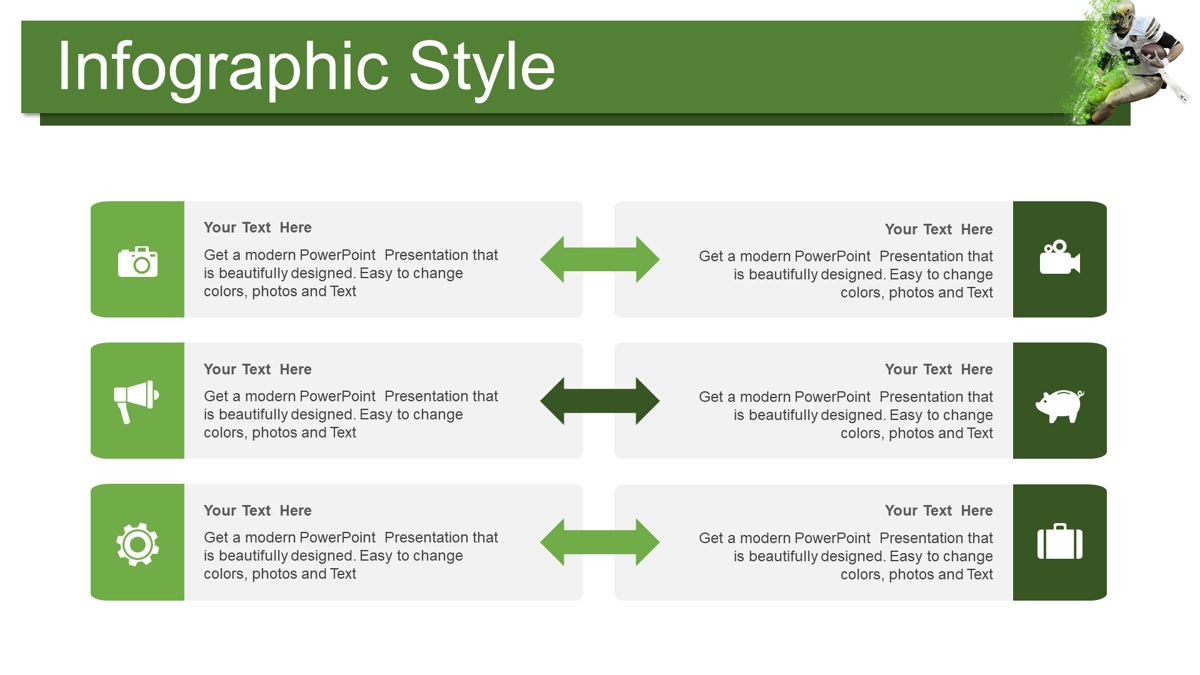 Infographic Style

Your Text Here

Get a modern PowerPoint Presentation that is beautifully designed. Easy to change colors, photos and Text

Your Text Here

Get a modern PowerPoint Presentation that is beautifully designed. Easy to change colors, photos and Text

Your Text Here

Get a modern PowerPoint Presentation that is beautifully designed. Easy to change colors, photos and Text

Your Text Here

Get a modern PowerPoint Presentation that is beautifully designed. Easy to change colors, photos and Text

Your Text Here

Get a modern PowerPoint Presentation that is beautifully designed. Easy to change colors, photos and Text

Your Text Here

Get a modern PowerPoint Presentation that is beautifully designed. Easy to change colors, photos and Text